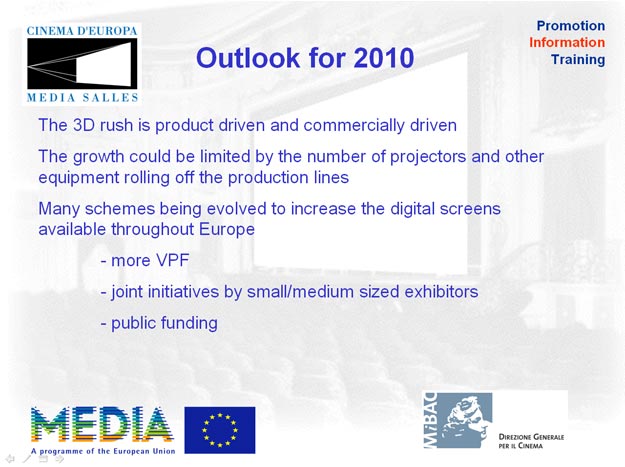 CINEMA D'EUROPA
MEDIA SALLES

Outlook for 2010

Promotion
Information
Training

The 3D rush is product driven and commercially driven

The growth could be limited by the number of projectors and other equipment rolling off the production lines

Many schemes being evolved to increase the digital screens available throughout Europe

- more VPF

- joint initiatives by small/medium sized exhibitors

- public funding

MEDIA
A programme of the European Union

MiBAC
DIREZIONE GENERALE PER IL CINEMA